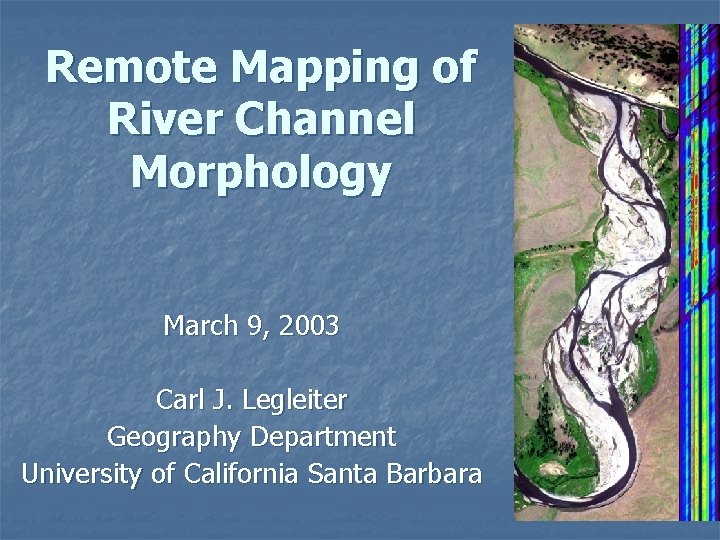 Remote Mapping of River Channel Morphology

March 9, 2003

Carl J. Legleiter
Geography Department
University of California Santa Barbara